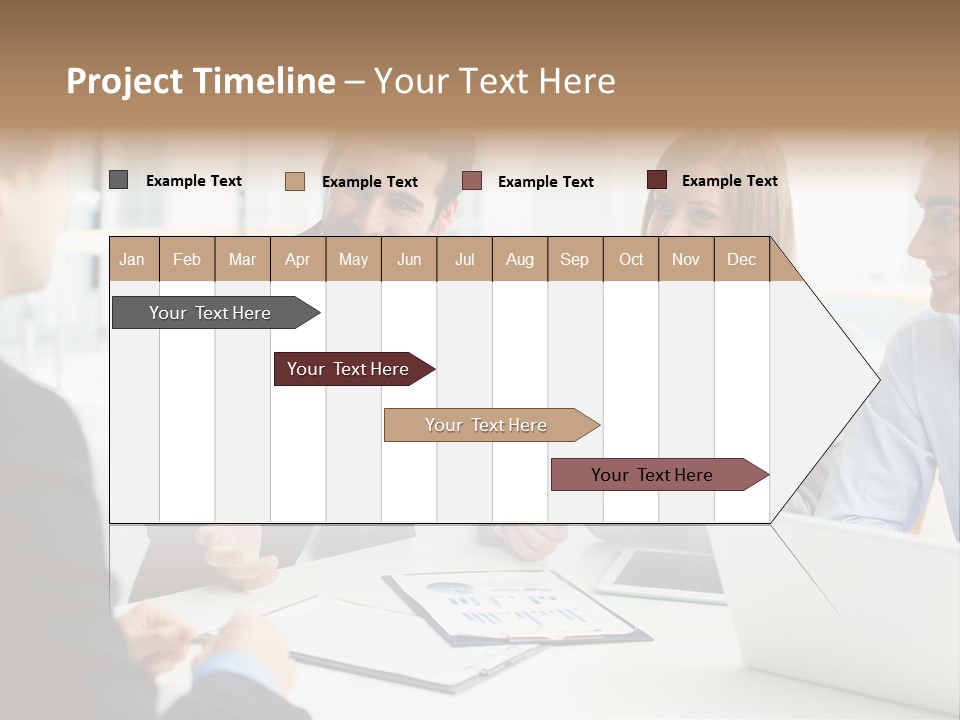 Project Timeline – Your Text Here

Example Text
Example Text
Example Text
Example Text

| Jan | Feb | Mar | Apr | May | Jun | Jul | Aug | Sep | Oct | Nov | Dec |
|---|---|---|---|---|---|---|---|---|---|---|---|

Your Text Here
Your Text Here
Your Text Here
Your Text Here